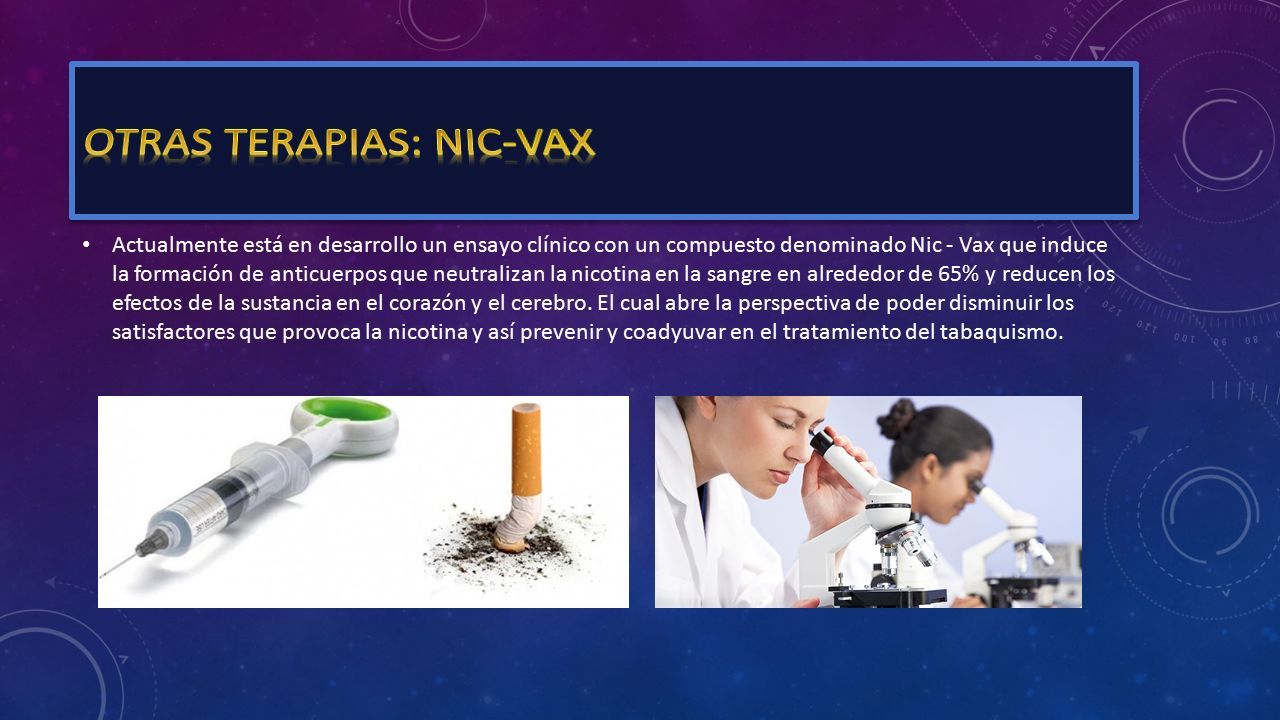 OTRAS TERAPIAS: NIC-VAX

• Actualmente está en desarrollo un ensayo clínico con un compuesto denominado Nic - Vax que induce la formación de anticuerpos que neutralizan la nicotina en la sangre en alrededor de 65% y reducen los efectos de la sustancia en el corazón y el cerebro. El cual abre la perspectiva de poder disminuir los satisfactores que provoca la nicotina y así prevenir y coadyuvar en el tratamiento del tabaquismo.